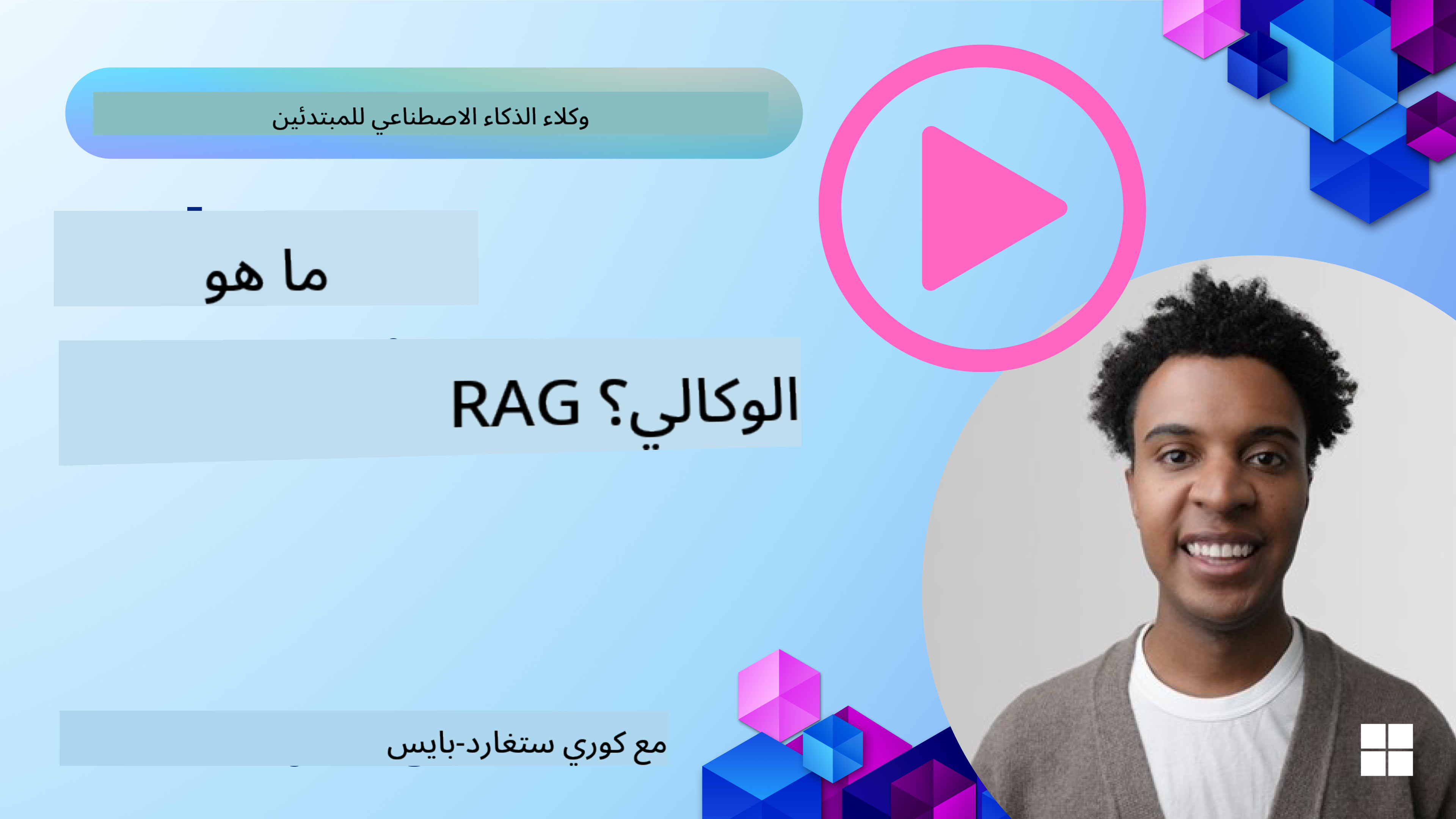 وكلاء الذكاء الاصطناعي للمبتدئين

ما هو

RAG الوكالي؟

مع كوري ستغارد-بايس